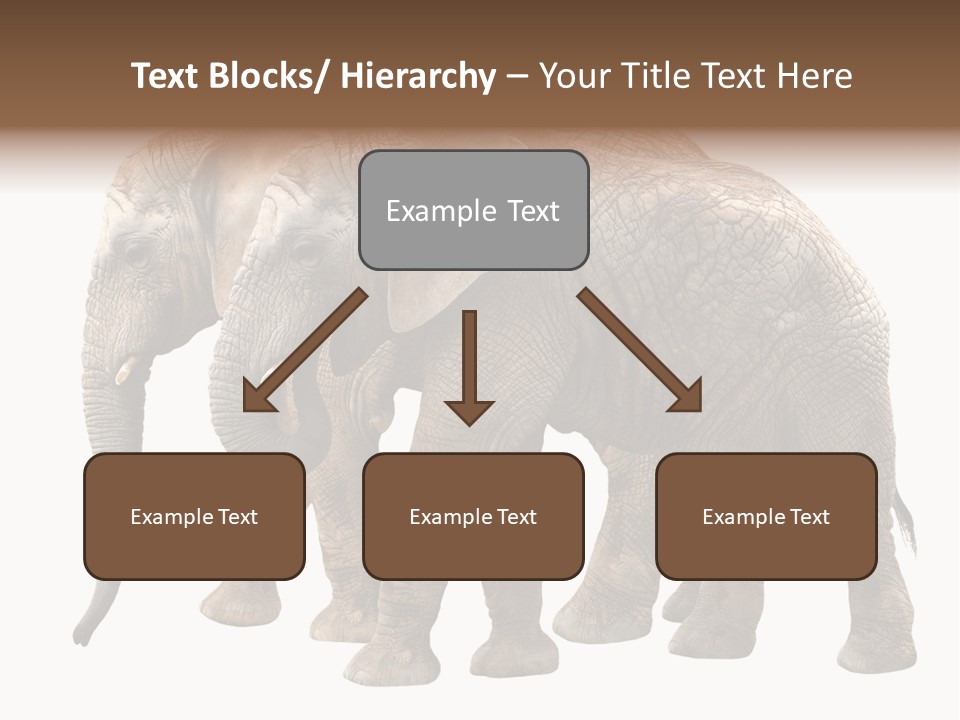 Text Blocks/ Hierarchy – Your Title Text Here

Example Text

Example Text

Example Text

Example Text